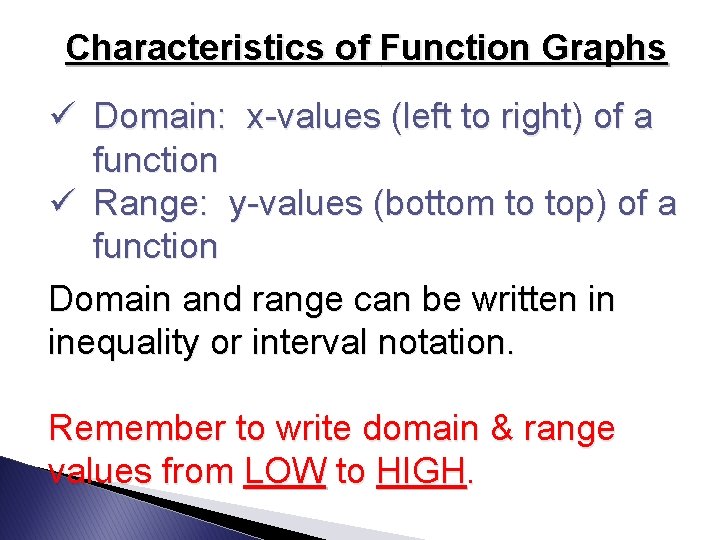 Characteristics of Function Graphs

✓ Domain: x-values (left to right) of a function
✓ Range: y-values (bottom to top) of a function

Domain and range can be written in inequality or interval notation.

Remember to write domain & range values from LOW to HIGH.